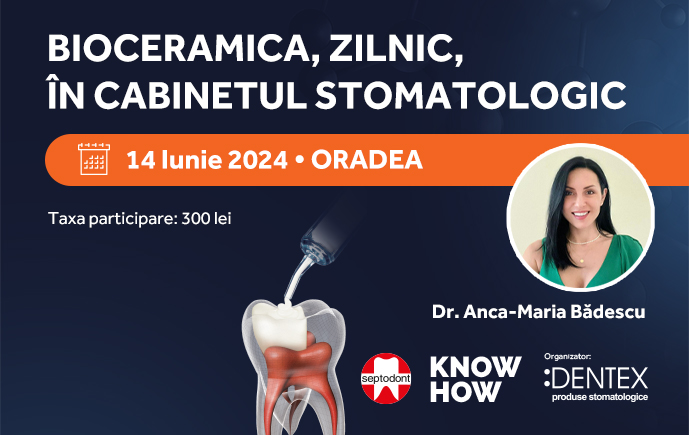 BIOCERAMICA, ZILNIC, ÎN CABINETUL STOMATOLOGIC

14 Iunie 2024 • ORADEA

Taxa participare: 300 lei

Dr. Anca-Maria Bădescu

septodont

KNOW HOW

Organizator:
:DENTEX
produse stomatologice